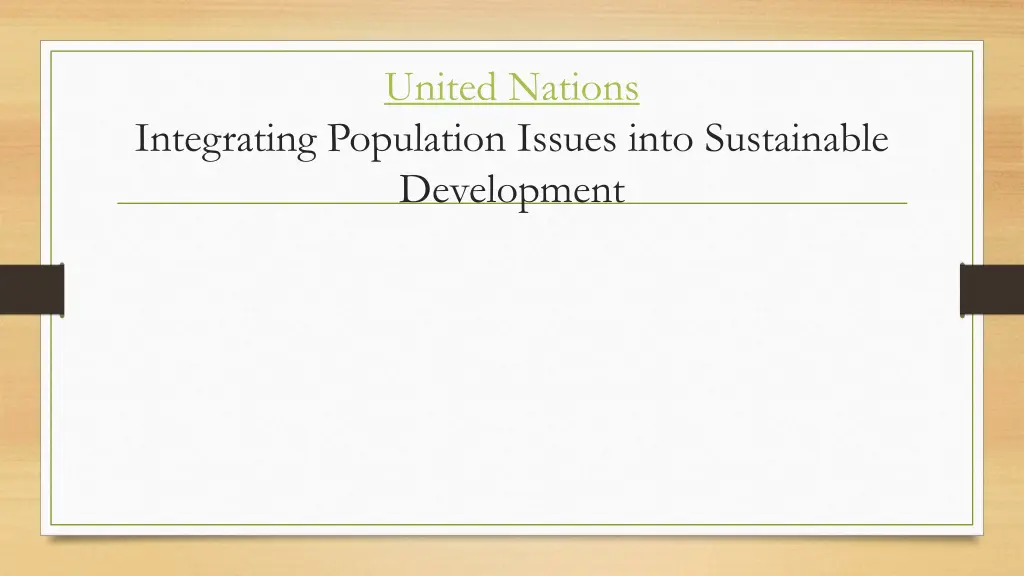 United Nations

Integrating Population Issues into Sustainable Development